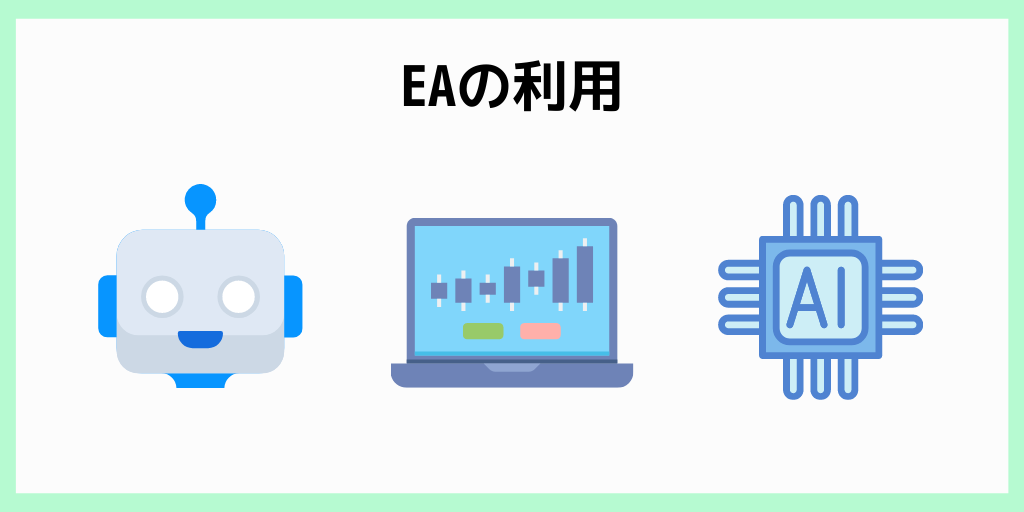 EAの利用

AI